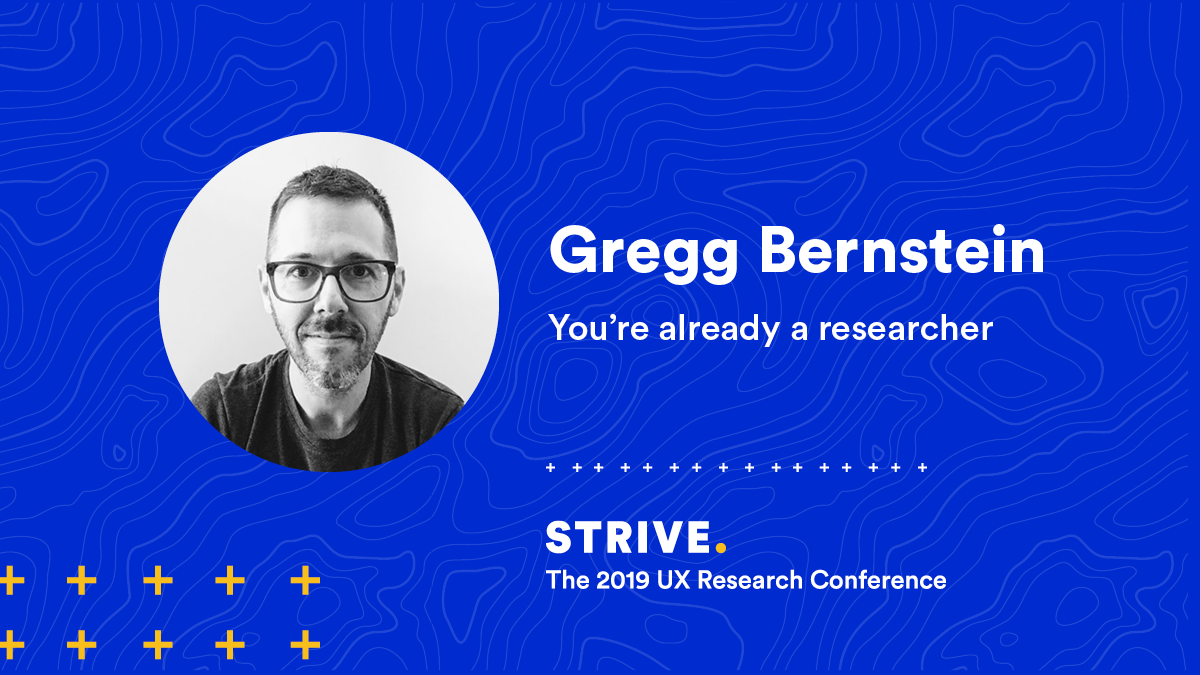 Gregg Bernstein

You're already a researcher

STRIVE.

The 2019 UX Research Conference